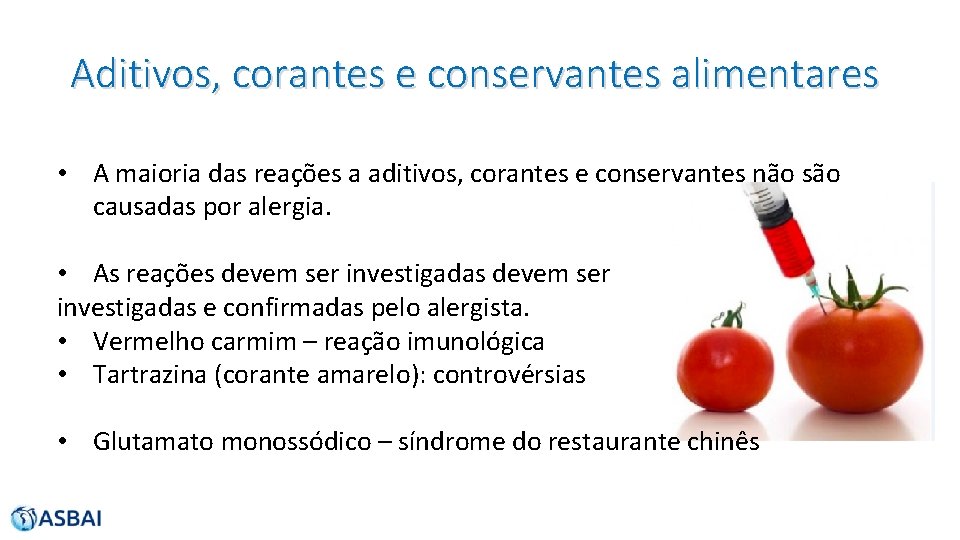 Aditivos, corantes e conservantes alimentares

• A maioria das reações a aditivos, corantes e conservantes não são causadas por alergia.

• As reações devem ser investigadas devem ser investigadas e confirmadas pelo alergista.
• Vermelho carmim – reação imunológica
• Tartrazina (corante amarelo): controvérsias

• Glutamato monossódico – síndrome do restaurante chinês

ASBAI